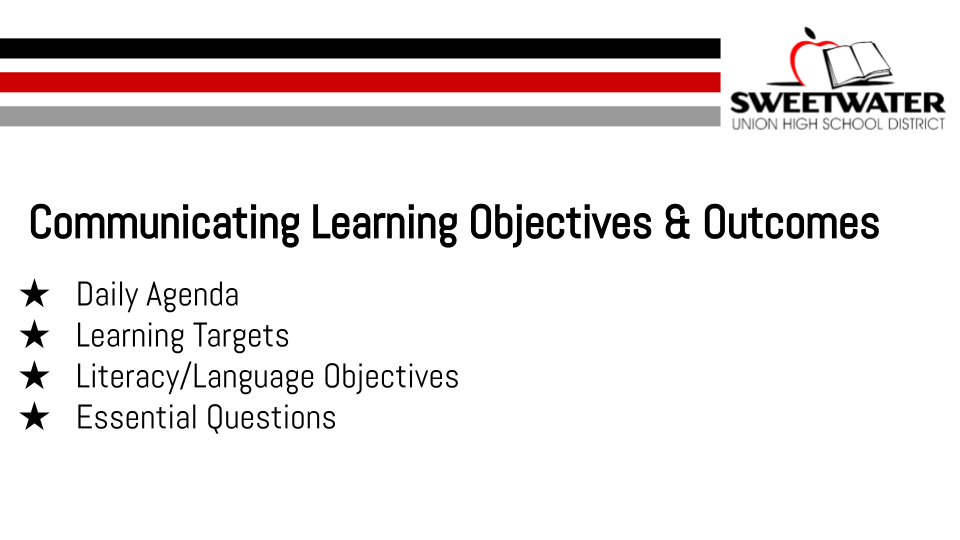 SWEETWATER
UNION HIGH SCHOOL DISTRICT

Communicating Learning Objectives & Outcomes

★ Daily Agenda
★ Learning Targets
★ Literacy/Language Objectives
★ Essential Questions